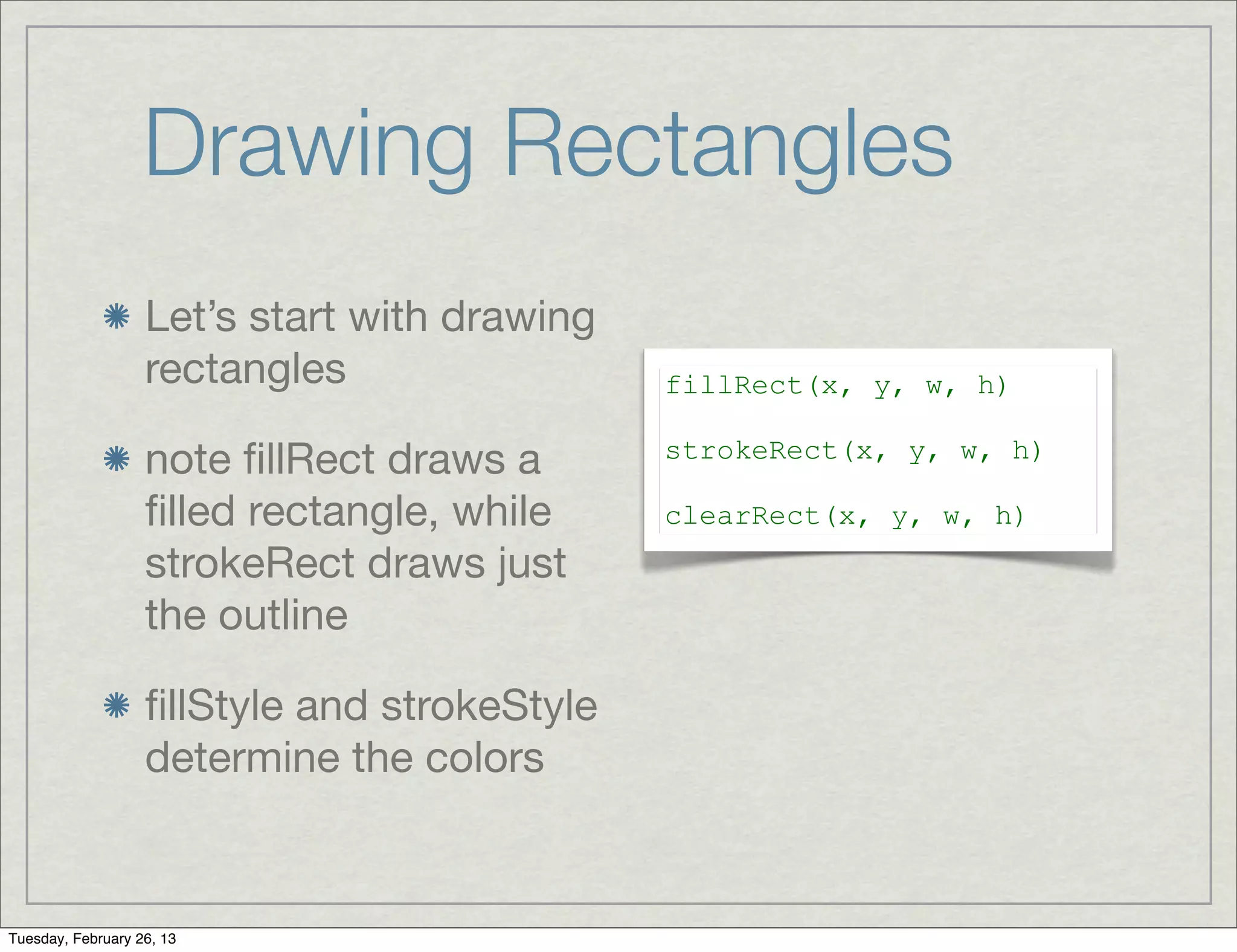 Drawing Rectangles

Let’s start with drawing rectangles

note fillRect draws a filled rectangle, while strokeRect draws just the outline

fillStyle and strokeStyle determine the colors

fillRect(x, y, w, h)

strokeRect(x, y, w, h)

clearRect(x, y, w, h)

Tuesday, February 26, 13